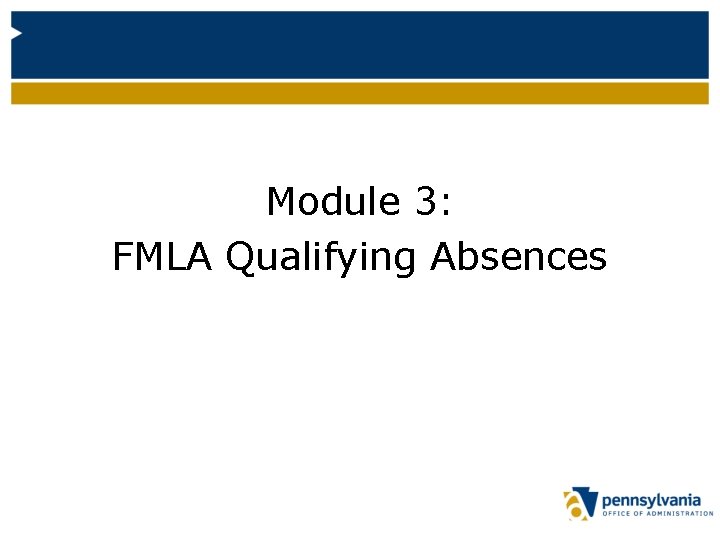 Module 3:
FMLA Qualifying Absences

pennsylvania
OFFICE OF ADMINISTRATION